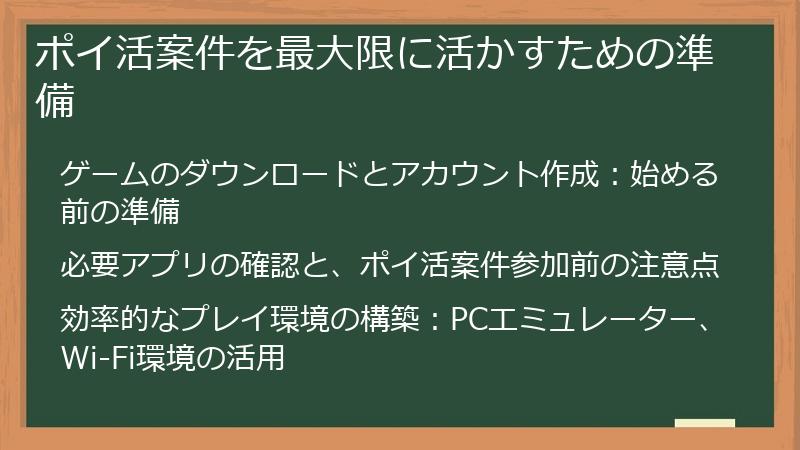 ポイ活案件を最大限に活かすための準備

ゲームのダウンロードとアカウント作成：始める前の準備

必要アプリの確認と、ポイ活案件参加前の注意点

効率的なプレイ環境の構築：PCエミュレーター、Wi-Fi環境の活用